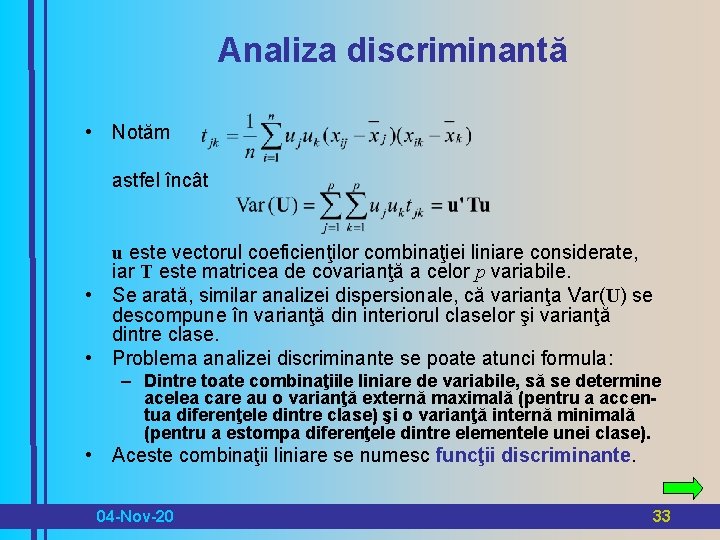 Analiza discriminantă

• Notăm $t_{jk} = \frac{1}{n}\sum_{i=1}^{n} u_j u_k (x_{ij} - \bar{x}_j)(x_{ik} - \bar{x}_k)$

astfel încât $\mathrm{Var}(\mathbf{U}) = \sum_{j=1}^{p}\sum_{k=1}^{p} u_j u_k t_{jk} = \mathbf{u'Tu}$

$\mathbf{u}$ este vectorul coeficienţilor combinaţiei liniare considerate, iar $\mathbf{T}$ este matricea de covarianţă a celor $p$ variabile.

• Se arată, similar analizei dispersionale, că varianţa Var($\mathbf{U}$) se descompune în varianţă din interiorul claselor şi varianţă dintre clase.

• Problema analizei discriminante se poate atunci formula:

– Dintre toate combinaţiile liniare de variabile, să se determine acelea care au o varianţă externă maximală (pentru a accentua diferenţele dintre clase) şi o varianţă internă minimală (pentru a estompa diferenţele dintre elementele unei clase).

• Aceste combinaţii liniare se numesc funcţii discriminante.

04-Nov-20

33